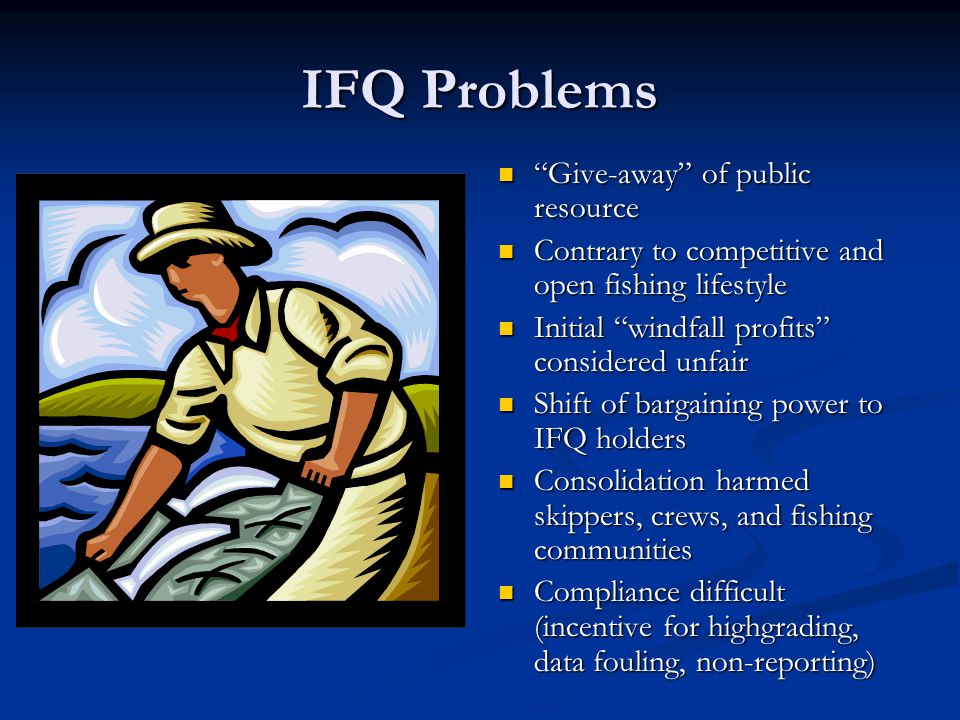 IFQ Problems

- “Give-away” of public resource
- Contrary to competitive and open fishing lifestyle
- Initial “windfall profits” considered unfair
- Shift of bargaining power to IFQ holders
- Consolidation harmed skippers, crews, and fishing communities
- Compliance difficult (incentive for highgrading, data fouling, non-reporting)